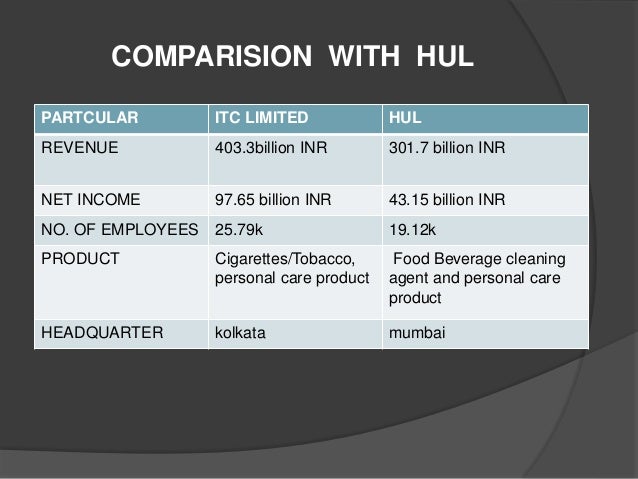 COMPARISION WITH HUL

| PARTCULAR | ITC LIMITED | HUL |
|---|---|---|
| REVENUE | 403.3billion INR | 301.7 billion INR |
| NET INCOME | 97.65 billion INR | 43.15 billion INR |
| NO. OF EMPLOYEES | 25.79k | 19.12k |
| PRODUCT | Cigarettes/Tobacco, personal care product | Food Beverage cleaning agent and personal care product |
| HEADQUARTER | kolkata | mumbai |